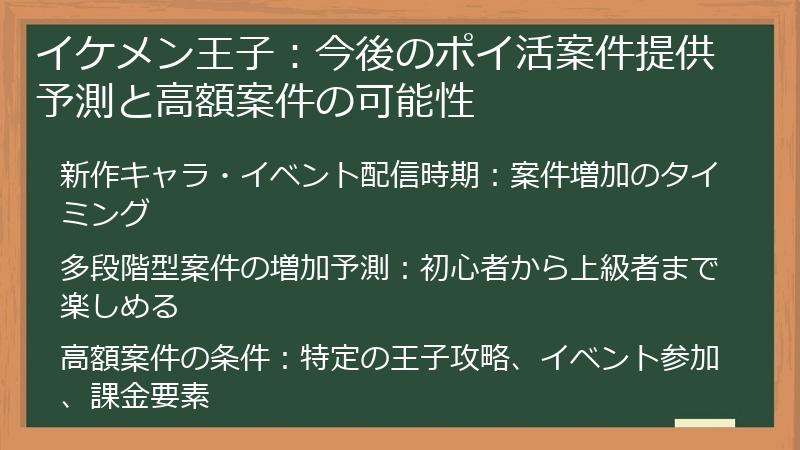 イケメン王子：今後のポイ活案件提供予測と高額案件の可能性

新作キャラ・イベント配信時期：案件増加のタイミング

多段階型案件の増加予測：初心者から上級者まで楽しめる

高額案件の条件：特定の王子攻略、イベント参加、課金要素